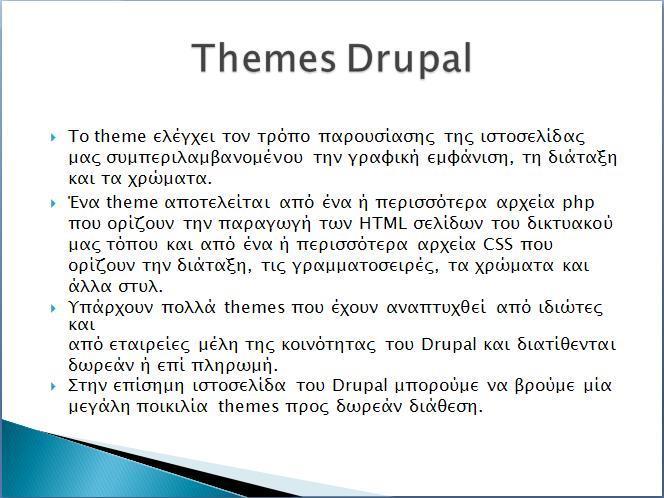 Themes Drupal

Το theme ελέγχει τον τρόπο παρουσίασης της ιστοσελίδας μας συμπεριλαμβανομένου την γραφική εμφάνιση, τη διάταξη και τα χρώματα.

Ένα theme αποτελείται από ένα ή περισσότερα αρχεία php που ορίζουν την παραγωγή των HTML σελίδων του δικτυακού μας τόπου και από ένα ή περισσότερα αρχεία CSS που ορίζουν την διάταξη, τις γραμματοσειρές, τα χρώματα και άλλα στυλ.

Υπάρχουν πολλά themes που έχουν αναπτυχθεί από ιδιώτες και
από εταιρείες μέλη της κοινότητας του Drupal και διατίθενται δωρεάν ή επί πληρωμή.

Στην επίσημη ιστοσελίδα του Drupal μπορούμε να βρούμε μία μεγάλη ποικιλία themes προς δωρεάν διάθεση.